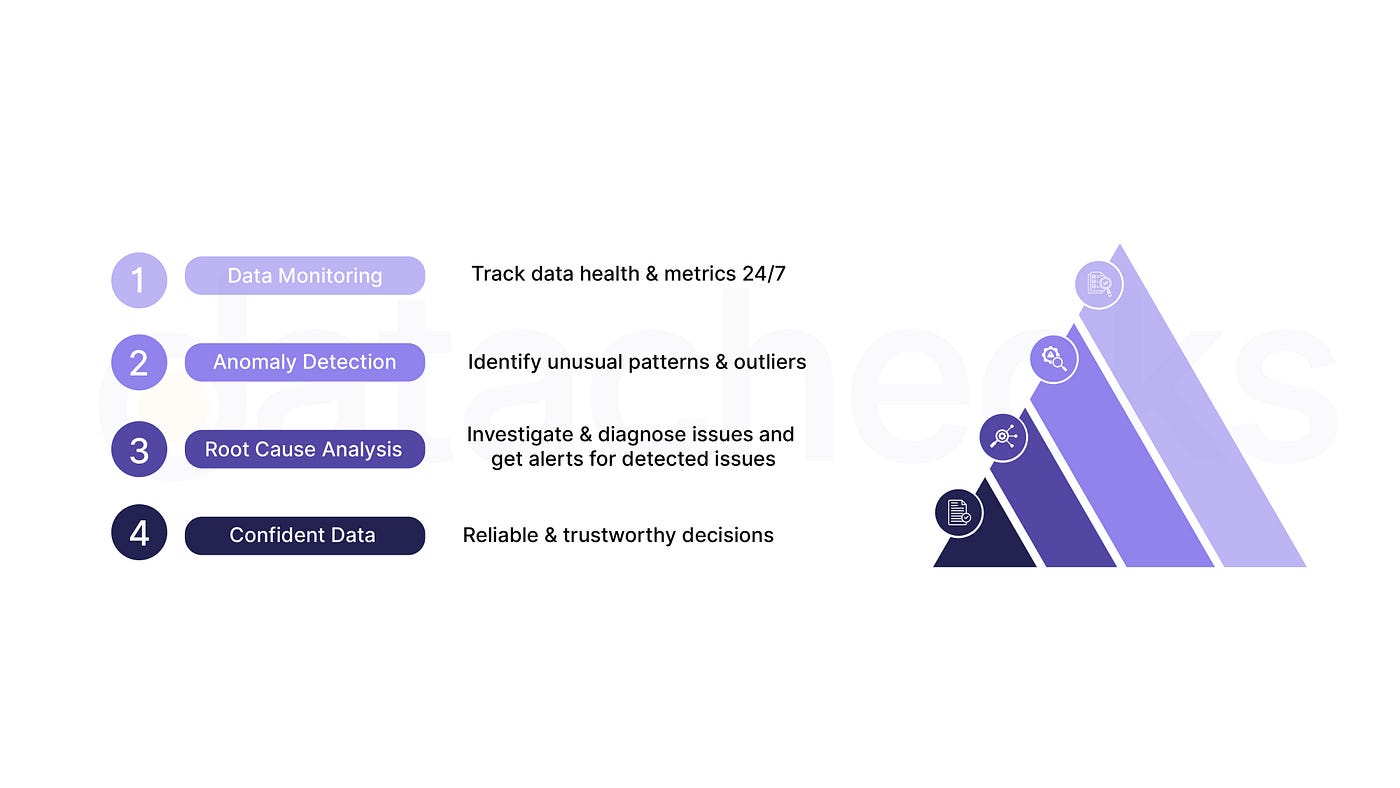 1 Data Monitoring Track data health & metrics 24/7

2 Anomaly Detection Identify unusual patterns & outliers

3 Root Cause Analysis Investigate & diagnose issues and get alerts for detected issues

4 Confident Data Reliable & trustworthy decisions

datachecks